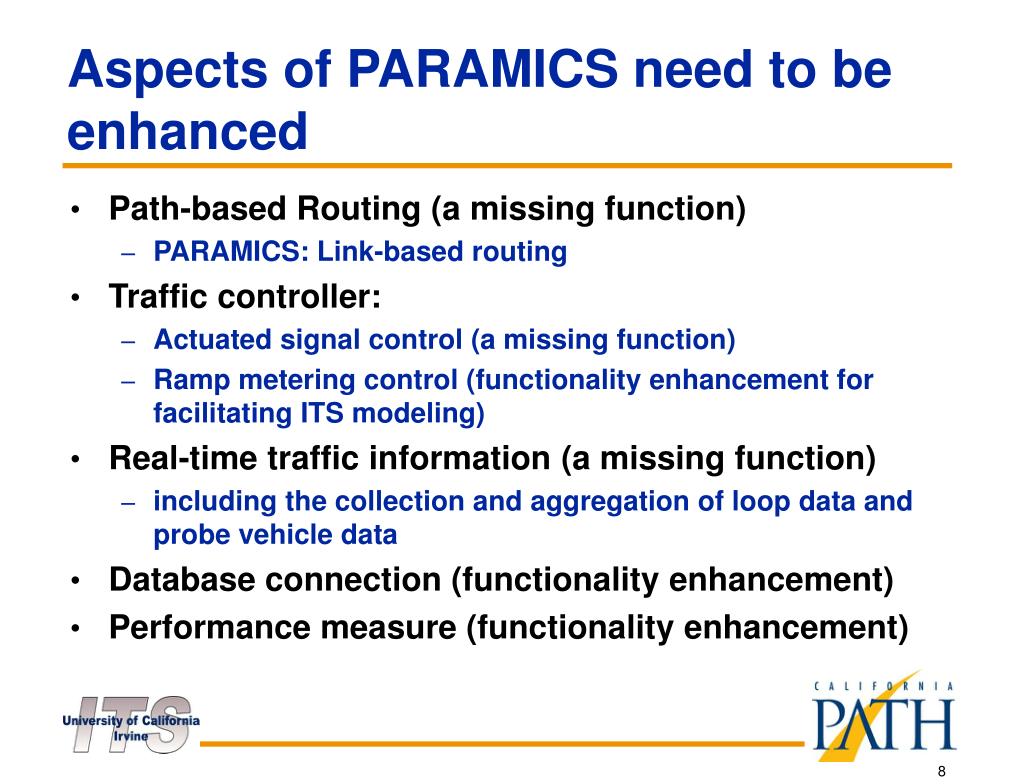 Aspects of PARAMICS need to be enhanced

• Path-based Routing (a missing function)
  – PARAMICS: Link-based routing
• Traffic controller:
  – Actuated signal control (a missing function)
  – Ramp metering control (functionality enhancement for facilitating ITS modeling)
• Real-time traffic information (a missing function)
  – including the collection and aggregation of loop data and probe vehicle data
• Database connection (functionality enhancement)
• Performance measure (functionality enhancement)

ITS
University of California Irvine

CALIFORNIA
PATH

8